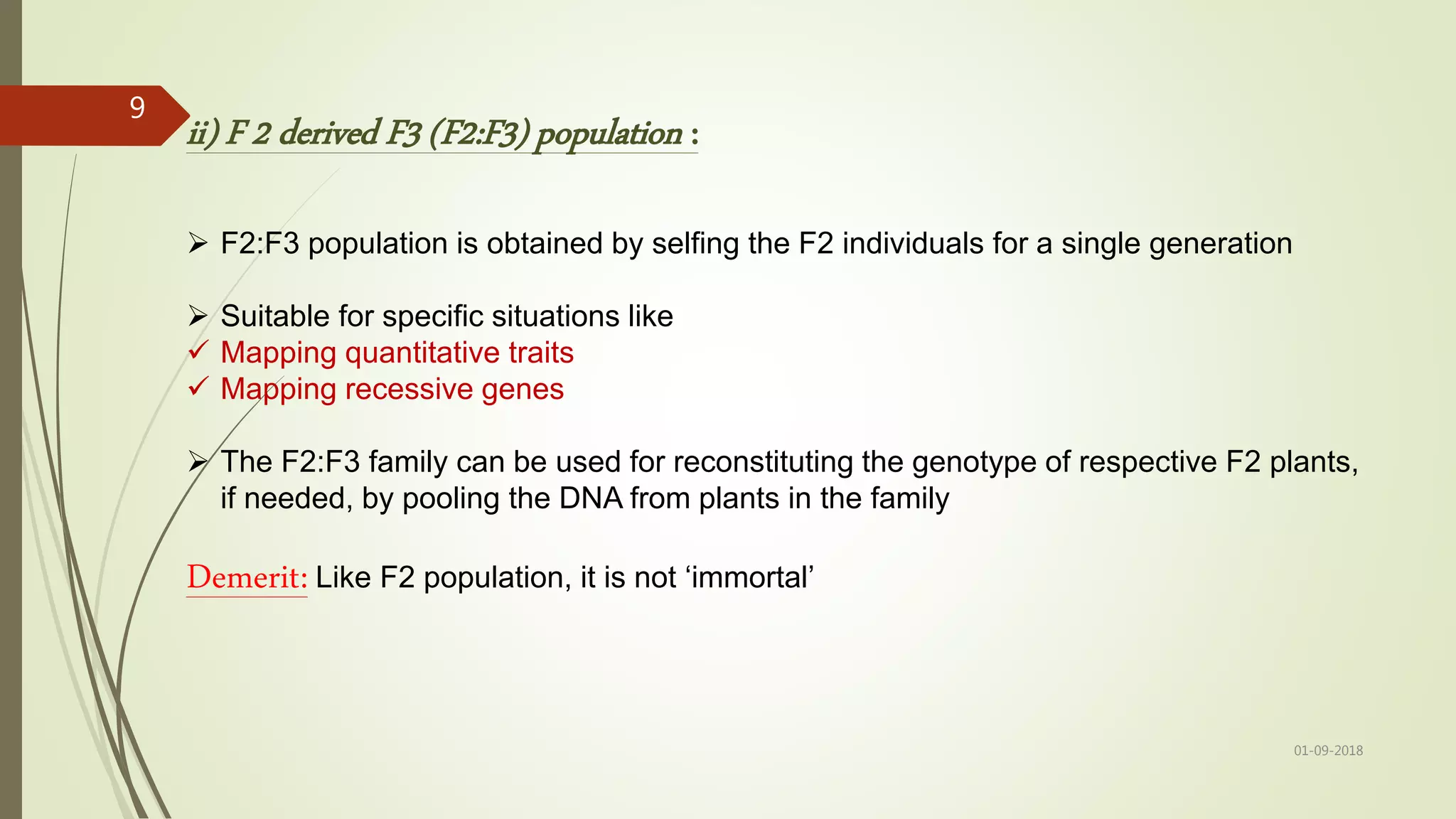 9

ii) F 2 derived F3 (F2:F3) population :

➢ F2:F3 population is obtained by selfing the F2 individuals for a single generation

➢ Suitable for specific situations like
✓ Mapping quantitative traits
✓ Mapping recessive genes

➢ The F2:F3 family can be used for reconstituting the genotype of respective F2 plants, if needed, by pooling the DNA from plants in the family

Demerit: Like F2 population, it is not ‘immortal’

01-09-2018